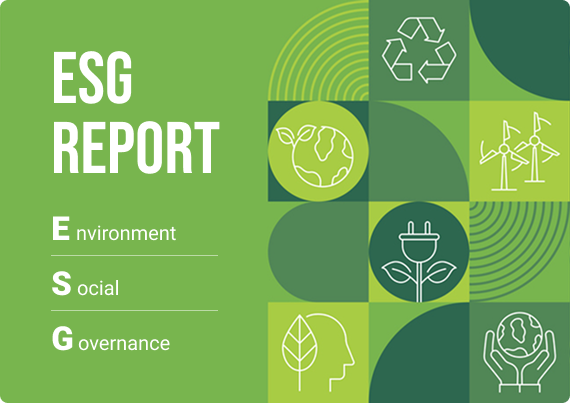 ESG
REPORT

Environment

Social

Governance